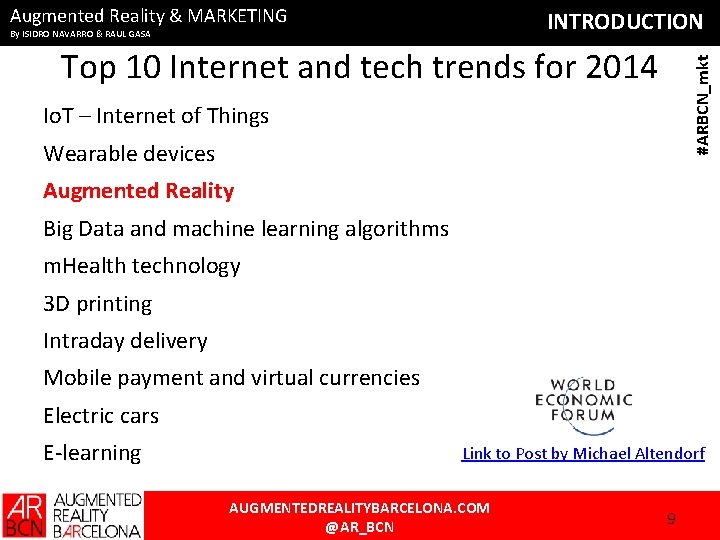 Augmented Reality & MARKETING
By ISIDRO NAVARRO & RAUL GASA

INTRODUCTION

Top 10 Internet and tech trends for 2014

#ARBCN_mkt

IoT – Internet of Things

Wearable devices

Augmented Reality

Big Data and machine learning algorithms

mHealth technology

3D printing

Intraday delivery

Mobile payment and virtual currencies

Electric cars

E-learning

WORLD ECONOMIC FORUM

Link to Post by Michael Altendorf

AR BCN AUGMENTED REALITY BARCELONA

AUGMENTEDREALITYBARCELONA.COM
@AR_BCN

9